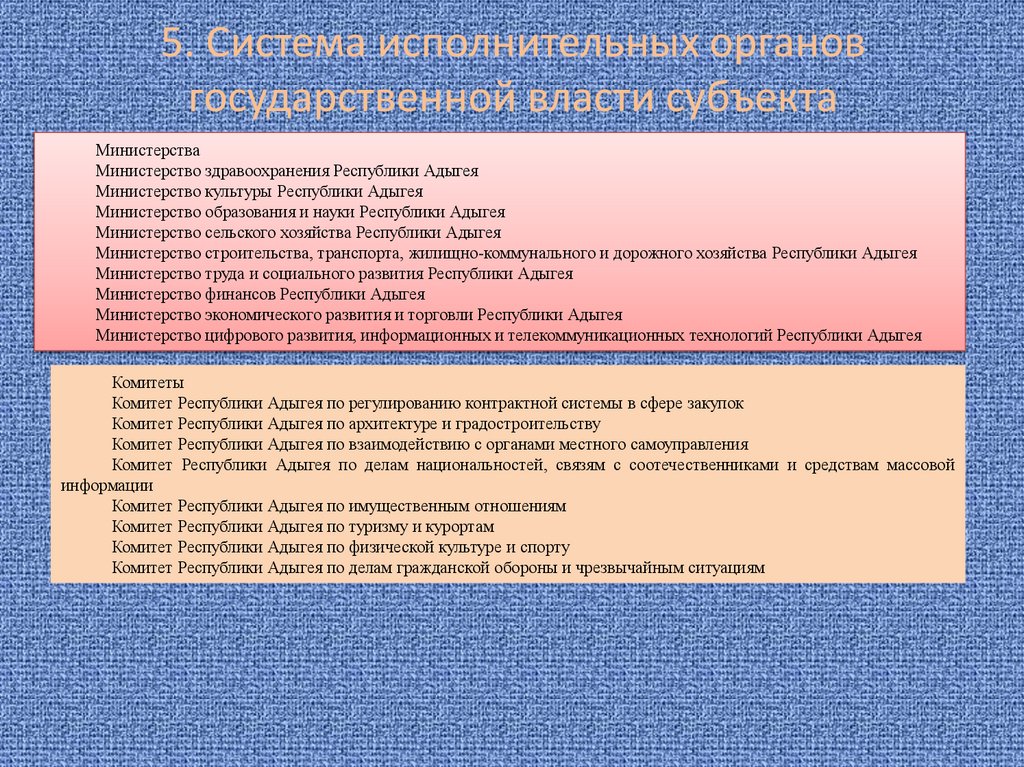 5. Система исполнительных органов государственной власти субъекта

Министерства
Министерство здравоохранения Республики Адыгея
Министерство культуры Республики Адыгея
Министерство образования и науки Республики Адыгея
Министерство сельского хозяйства Республики Адыгея
Министерство строительства, транспорта, жилищно-коммунального и дорожного хозяйства Республики Адыгея
Министерство труда и социального развития Республики Адыгея
Министерство финансов Республики Адыгея
Министерство экономического развития и торговли Республики Адыгея
Министерство цифрового развития, информационных и телекоммуникационных технологий Республики Адыгея

Комитеты
Комитет Республики Адыгея по регулированию контрактной системы в сфере закупок
Комитет Республики Адыгея по архитектуре и градостроительству
Комитет Республики Адыгея по взаимодействию с органами местного самоуправления
Комитет Республики Адыгея по делам национальностей, связям с соотечественниками и средствам массовой информации
Комитет Республики Адыгея по имущественным отношениям
Комитет Республики Адыгея по туризму и курортам
Комитет Республики Адыгея по физической культуре и спорту
Комитет Республики Адыгея по делам гражданской обороны и чрезвычайным ситуациям